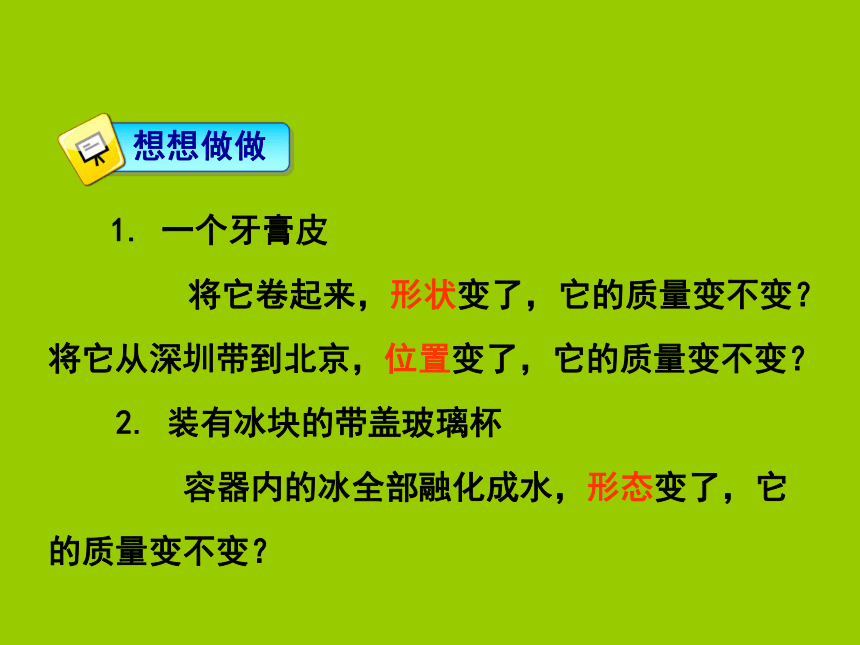 想想做做

1. 一个牙膏皮

将它卷起来，形状变了，它的质量变不变？将它从深圳带到北京，位置变了，它的质量变不变？

2. 装有冰块的带盖玻璃杯

容器内的冰全部融化成水，形态变了，它的质量变不变？